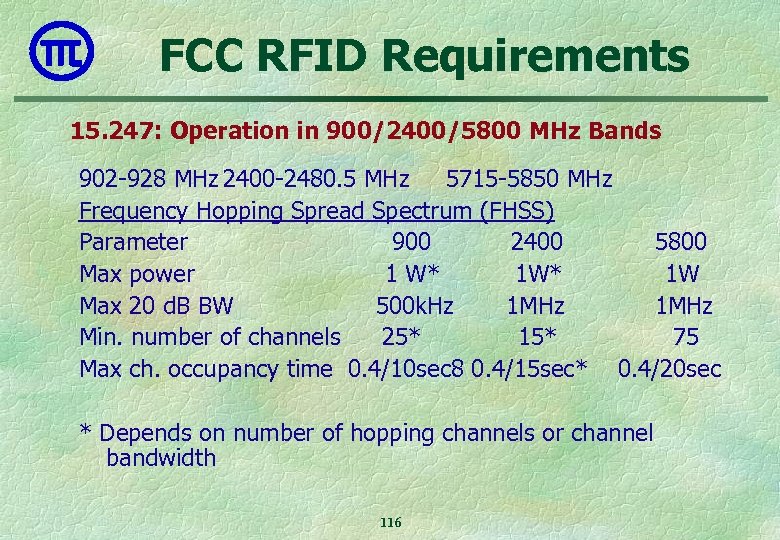 FCC RFID Requirements

15.247: Operation in 900/2400/5800 MHz Bands

902-928 MHz 2400-2480.5 MHz 5715-5850 MHz

Frequency Hopping Spread Spectrum (FHSS)

| Parameter | 900 | 2400 | 5800 |
|---|---|---|---|
| Max power | 1 W* | 1W* | 1W |
| Max 20 dB BW | 500kHz | 1MHz | 1MHz |
| Min. number of channels | 25* | 15* | 75 |
| Max ch. occupancy time | 0.4/10sec8 | 0.4/15sec* | 0.4/20sec |

* Depends on number of hopping channels or channel bandwidth

116